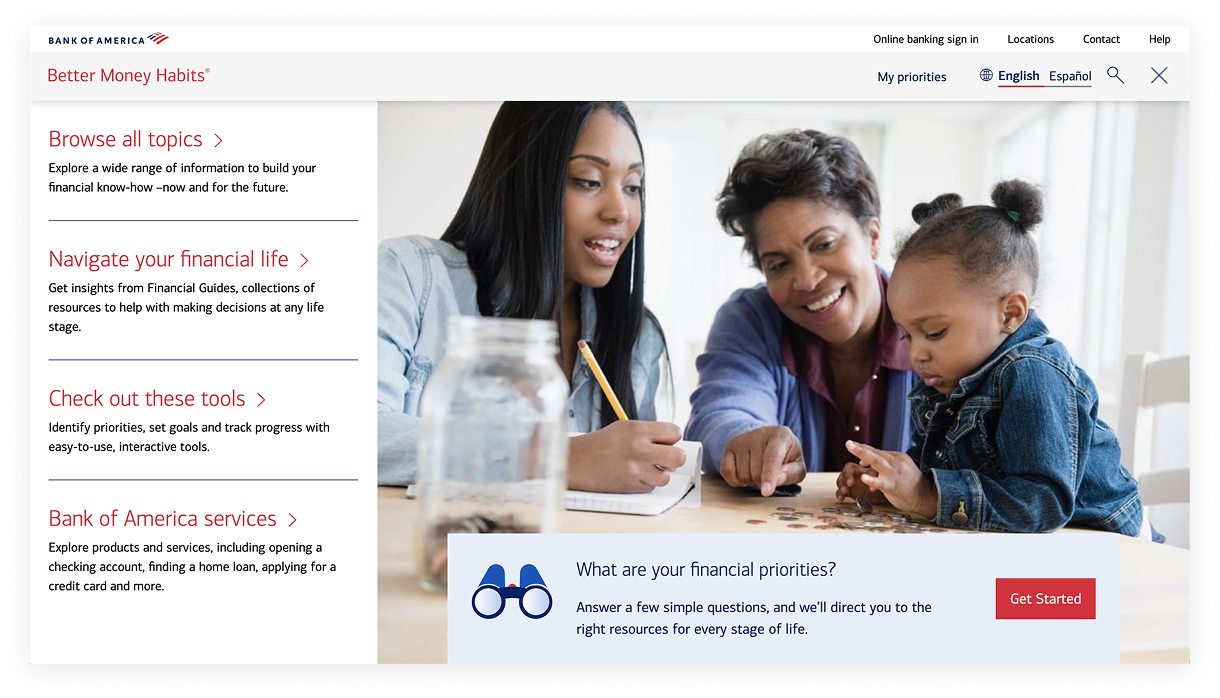 BANK OF AMERICA

Online banking sign in Locations Contact Help

Better Money Habits®

My priorities English Español

Browse all topics >

Explore a wide range of information to build your financial know-how –now and for the future.

Navigate your financial life >

Get insights from Financial Guides, collections of resources to help with making decisions at any life stage.

Check out these tools >

Identify priorities, set goals and track progress with easy-to-use, interactive tools.

Bank of America services >

Explore products and services, including opening a checking account, finding a home loan, applying for a credit card and more.

What are your financial priorities?

Answer a few simple questions, and we'll direct you to the right resources for every stage of life.

Get Started